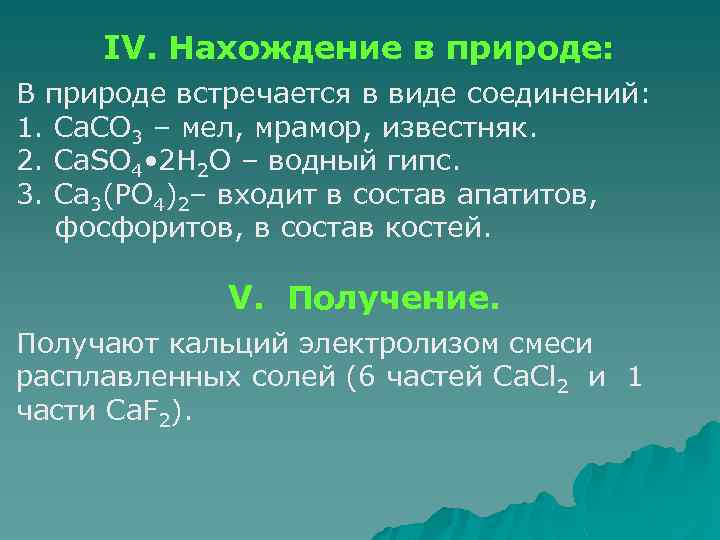 IV. Нахождение в природе:

В природе встречается в виде соединений:
1. $CaCO_3$ – мел, мрамор, известняк.
2. $CaSO_4 \cdot 2H_2O$ – водный гипс.
3. $Ca_3(PO_4)_2$– входит в состав апатитов, фосфоритов, в состав костей.

V. Получение.

Получают кальций электролизом смеси расплавленных солей (6 частей $CaCl_2$ и 1 части $CaF_2$).